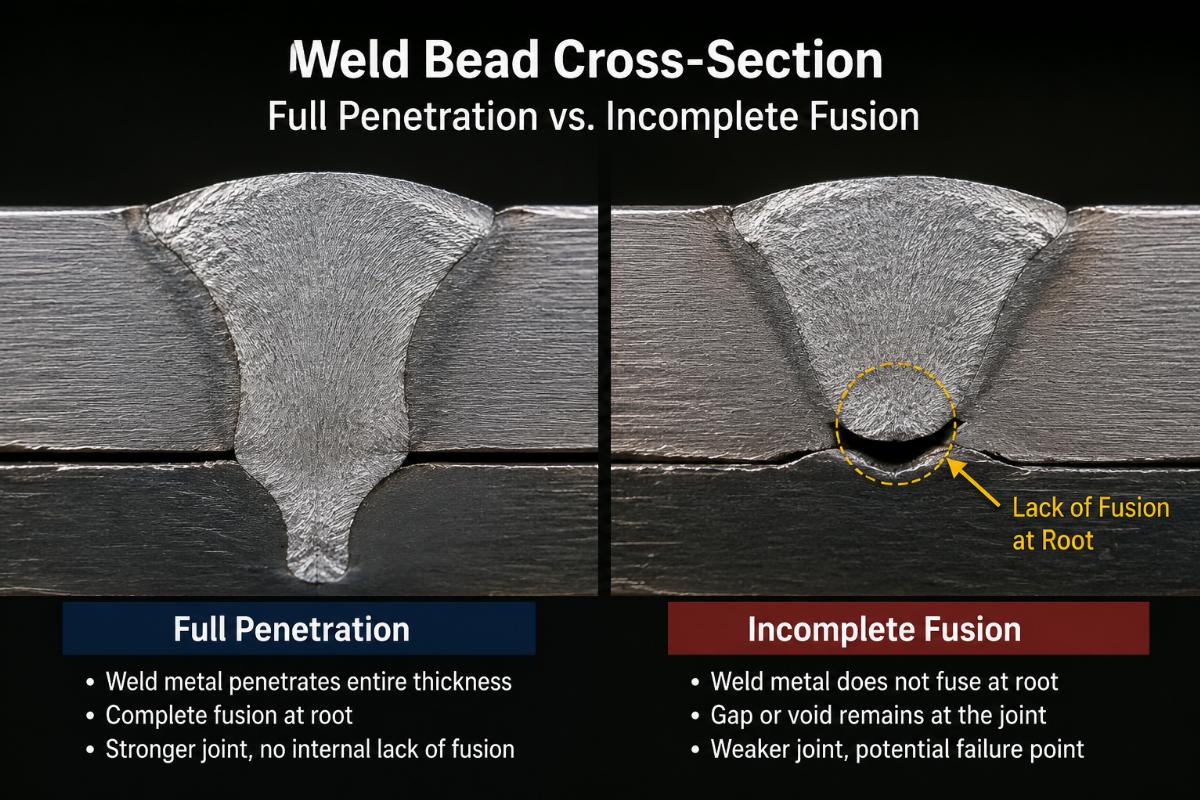 Weld Bead Cross-Section
Full Penetration vs. Incomplete Fusion

Lack of Fusion at Root

Full Penetration

• Weld metal penetrates entire thickness
• Complete fusion at root
• Stronger joint, no internal lack of fusion

Incomplete Fusion

• Weld metal does not fuse at root
• Gap or void remains at the joint
• Weaker joint, potential failure point